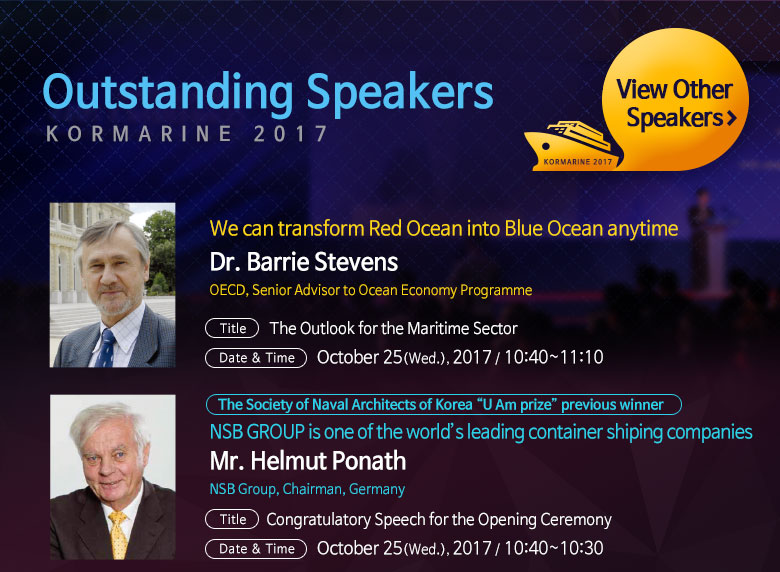 Outstanding Speakers
KORMARINE 2017

View Other Speakers >

KORMARINE 2017

We can transform Red Ocean into Blue Ocean anytime
Dr. Barrie Stevens
OECD, Senior Advisor to Ocean Economy Programme

Title The Outlook for the Maritime Sector
Date & Time October 25(Wed.), 2017 / 10:40~11:10

The Society of Naval Architects of Korea "U Am prize" previous winner
NSB GROUP is one of the world's leading container shiping companies
Mr. Helmut Ponath
NSB Group, Chairman, Germany

Title Congratulatory Speech for the Opening Ceremony
Date & Time October 25(Wed.), 2017 / 10:40~10:30